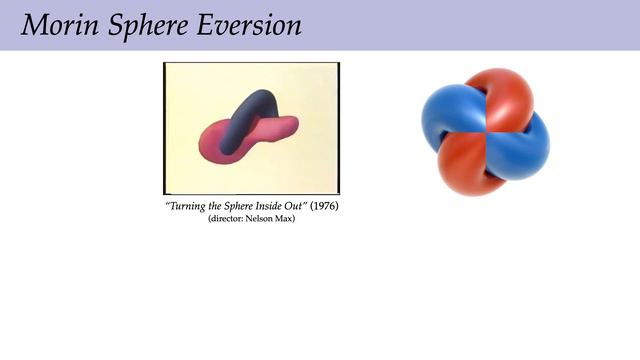 Morin Sphere Eversion

"Turning the Sphere Inside Out" (1976)
(director: Nelson Max)